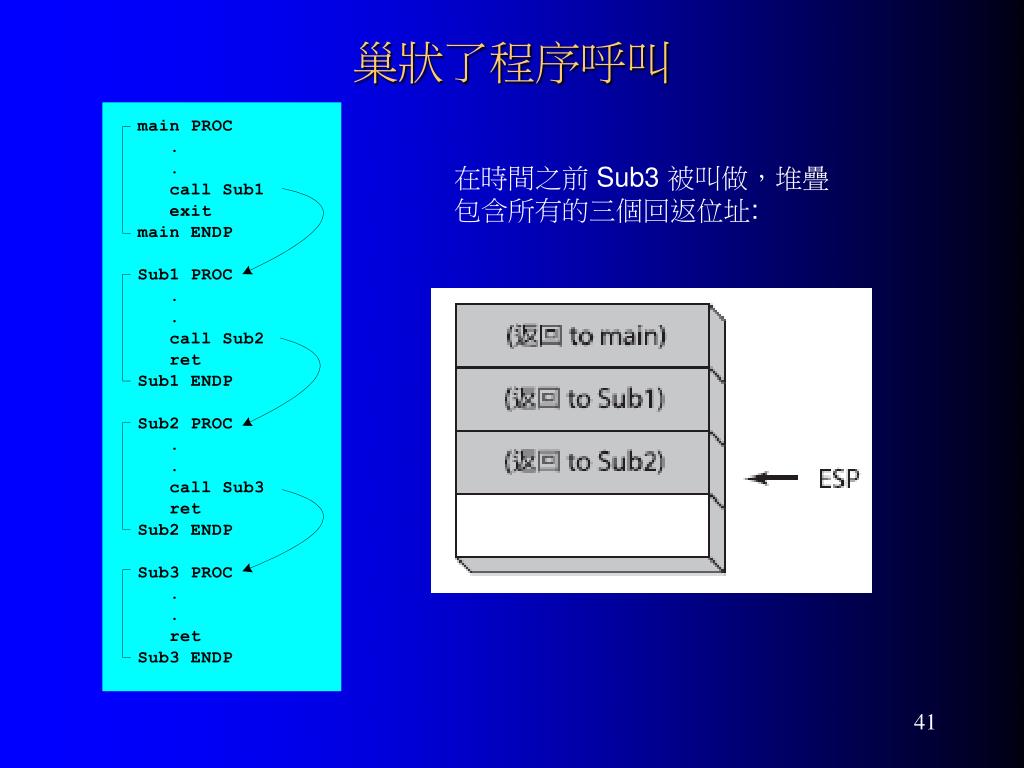 巢狀了程序呼叫

main PROC
.
.
call Sub1
exit
main ENDP

Sub1 PROC
.
.
call Sub2
ret
Sub1 ENDP

Sub2 PROC
.
.
call Sub3
ret
Sub2 ENDP

Sub3 PROC
.
.
ret
Sub3 ENDP

在時間之前 Sub3 被叫做，堆疊包含所有的三個回返位址:

(返回 to main)
(返回 to Sub1)
(返回 to Sub2)
ESP

41